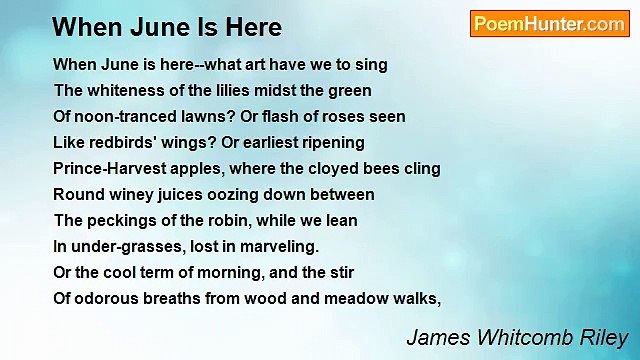 When June Is Here

PoemHunter.com

When June is here--what art have we to sing
The whiteness of the lilies midst the green
Of noon-tranced lawns? Or flash of roses seen
Like redbirds' wings? Or earliest ripening
Prince-Harvest apples, where the cloyed bees cling
Round winey juices oozing down between
The peckings of the robin, while we lean
In under-grasses, lost in marveling.
Or the cool term of morning, and the stir
Of odorous breaths from wood and meadow walks,

James Whitcomb Riley